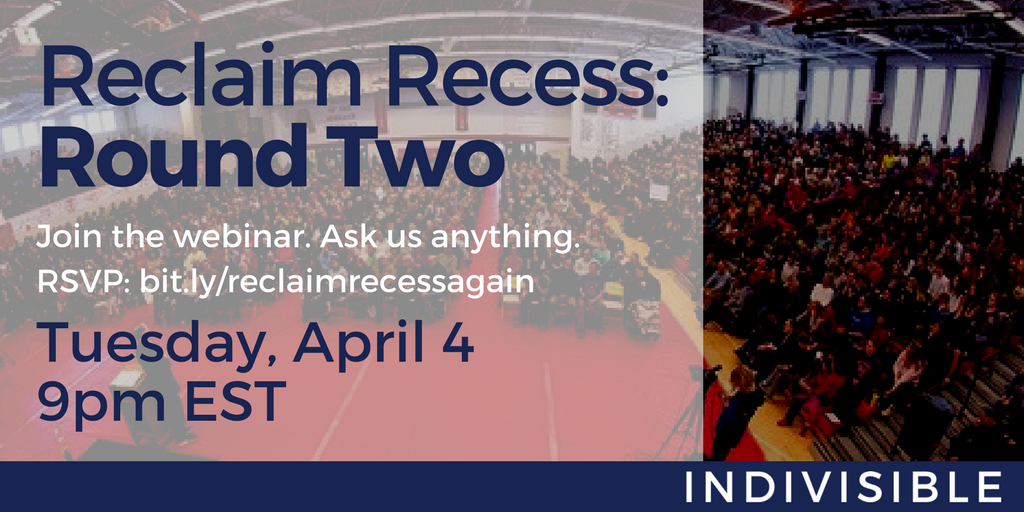 Reclaim Recess:
Round Two

Join the webinar. Ask us anything.
RSVP: bit.ly/reclaimrecessagain

Tuesday, April 4
9pm EST

INDIVISIBLE